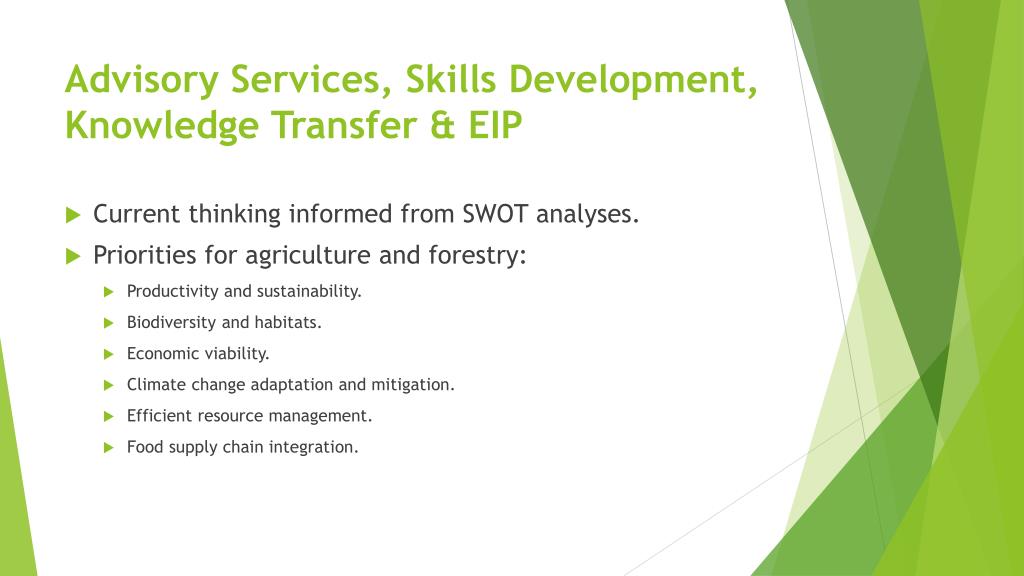 Advisory Services, Skills Development, Knowledge Transfer & EIP

Current thinking informed from SWOT analyses.

Priorities for agriculture and forestry:

Productivity and sustainability.

Biodiversity and habitats.

Economic viability.

Climate change adaptation and mitigation.

Efficient resource management.

Food supply chain integration.